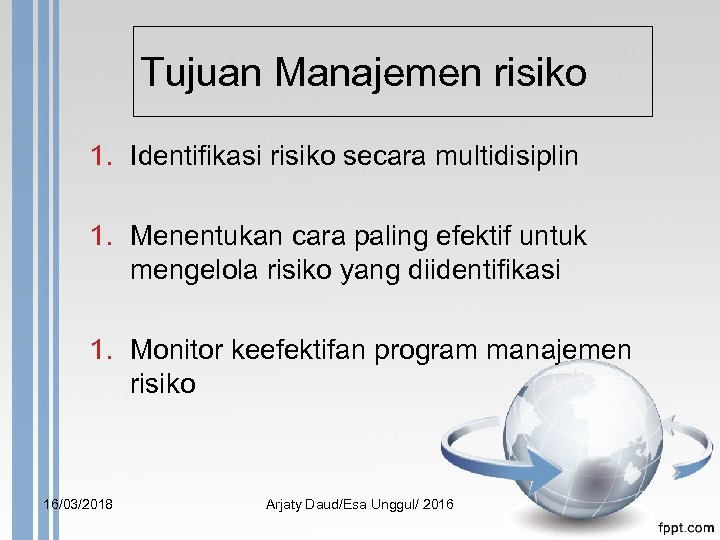 Tujuan Manajemen risiko

1. Identifikasi risiko secara multidisiplin

1. Menentukan cara paling efektif untuk mengelola risiko yang diidentifikasi

1. Monitor keefektifan program manajemen risiko

16/03/2018

Arjaty Daud/Esa Unggul/ 2016

fppt.com